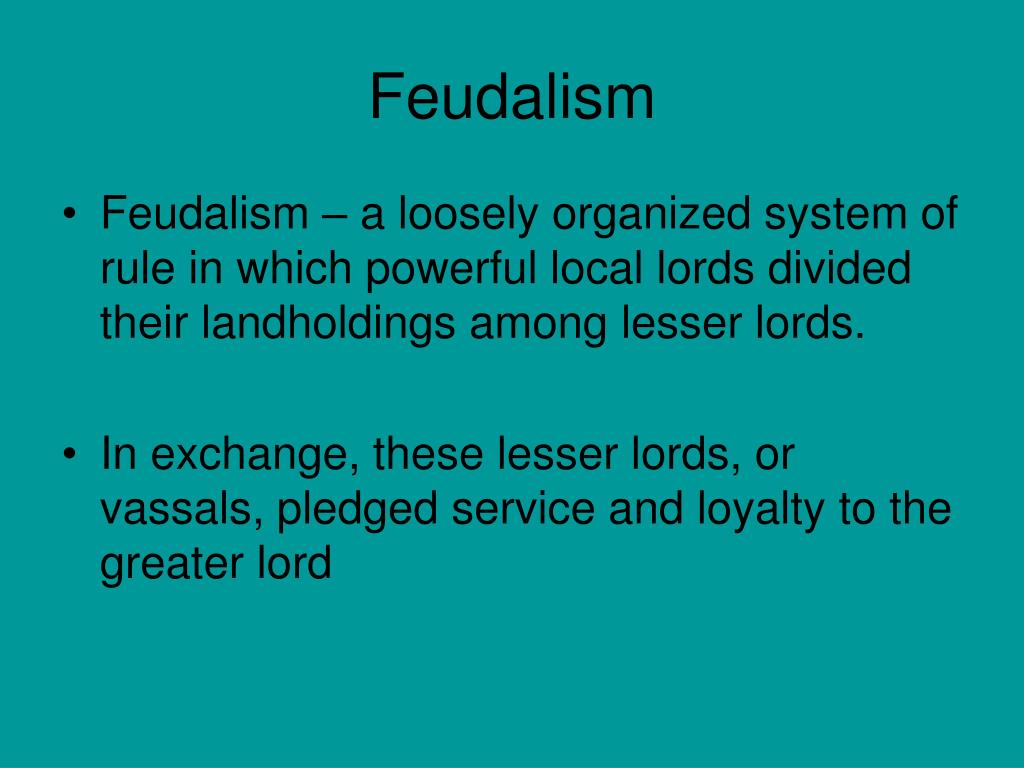 Feudalism

• Feudalism – a loosely organized system of rule in which powerful local lords divided their landholdings among lesser lords.

• In exchange, these lesser lords, or vassals, pledged service and loyalty to the greater lord